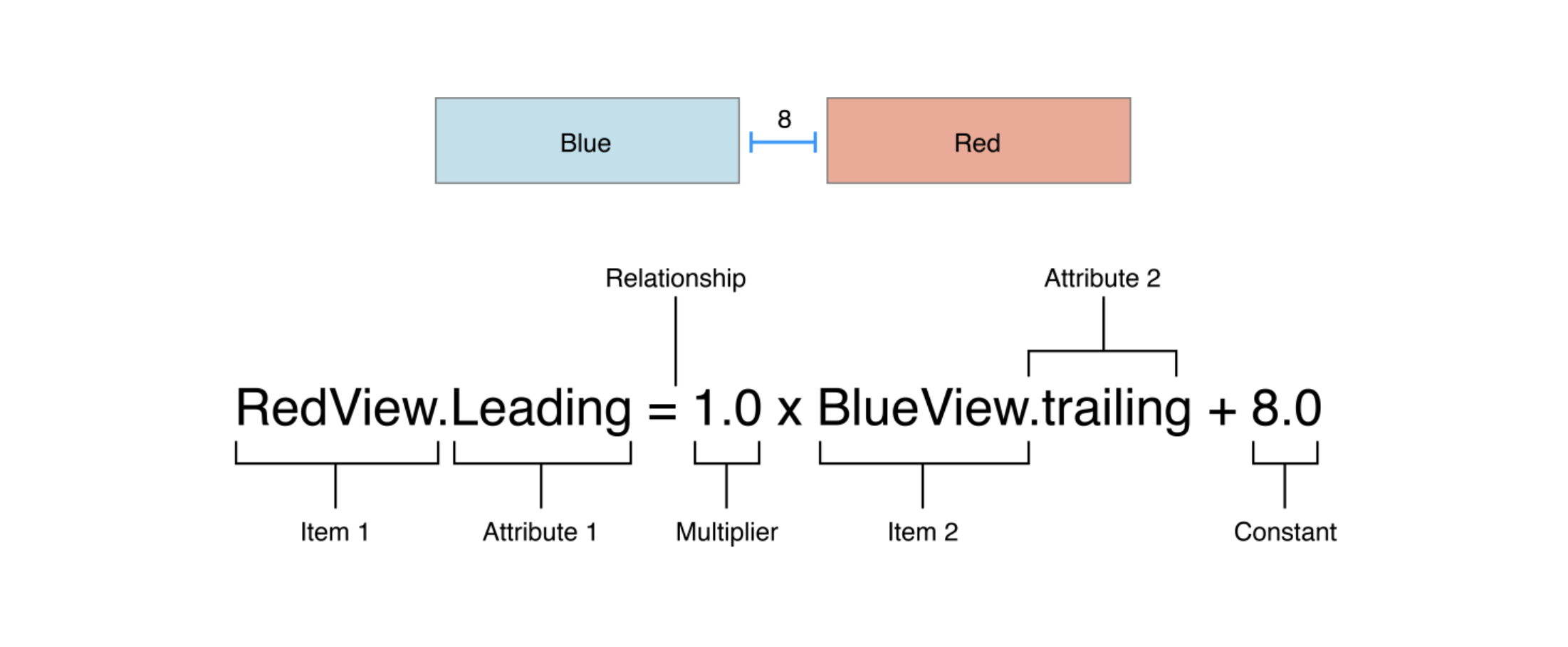 Blue

8

Red

Relationship

Attribute 2

RedView.Leading = 1.0 x BlueView.trailing + 8.0

Item 1

Attribute 1

Multiplier

Item 2

Constant